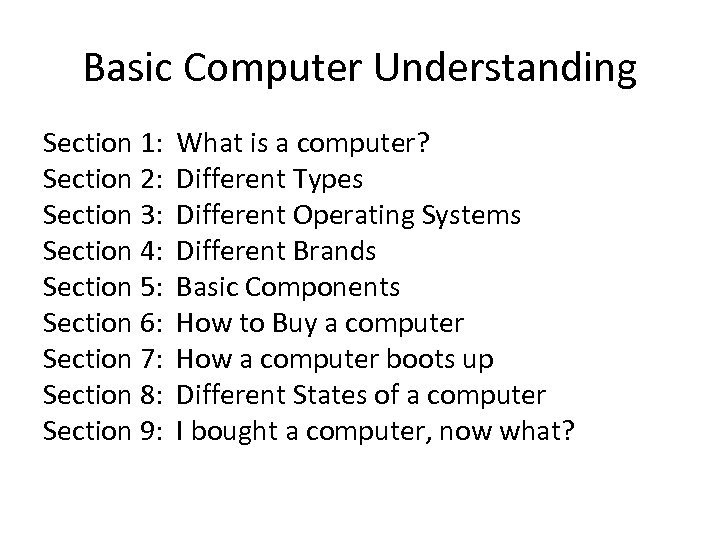 Basic Computer Understanding

Section 1: What is a computer?
Section 2: Different Types
Section 3: Different Operating Systems
Section 4: Different Brands
Section 5: Basic Components
Section 6: How to Buy a computer
Section 7: How a computer boots up
Section 8: Different States of a computer
Section 9: I bought a computer, now what?